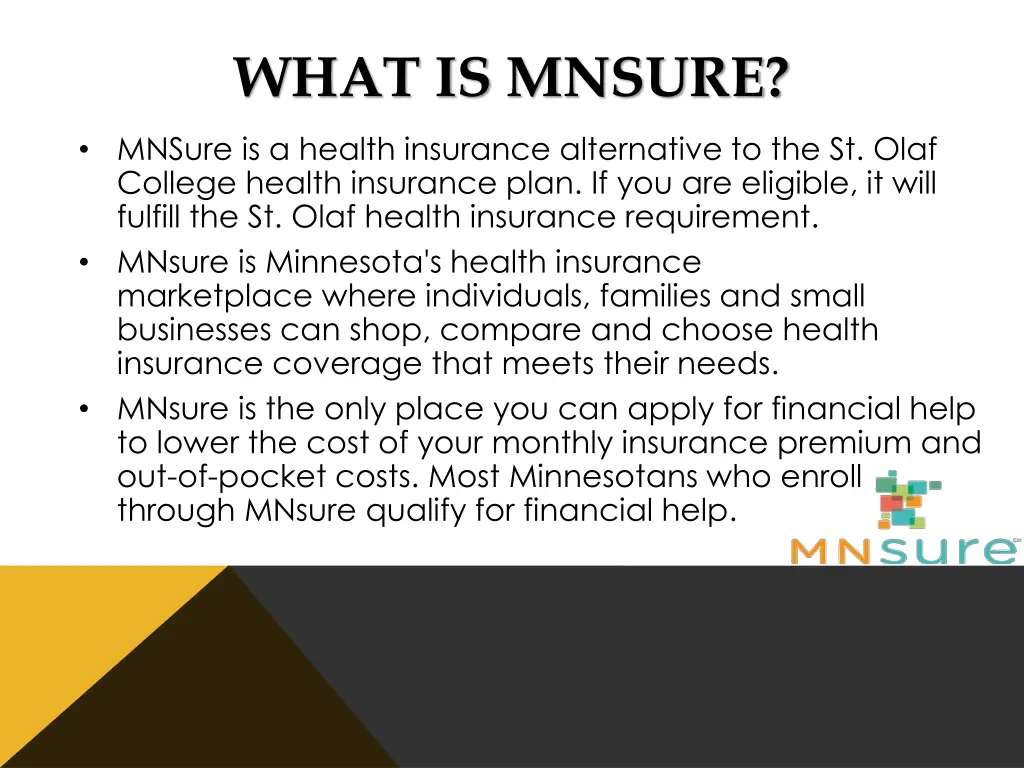 WHAT IS MNSURE?

• MNSure is a health insurance alternative to the St. Olaf College health insurance plan. If you are eligible, it will fulfill the St. Olaf health insurance requirement.
• MNsure is Minnesota's health insurance marketplace where individuals, families and small businesses can shop, compare and choose health insurance coverage that meets their needs.
• MNsure is the only place you can apply for financial help to lower the cost of your monthly insurance premium and out-of-pocket costs. Most Minnesotans who enroll through MNsure qualify for financial help.

MNsure